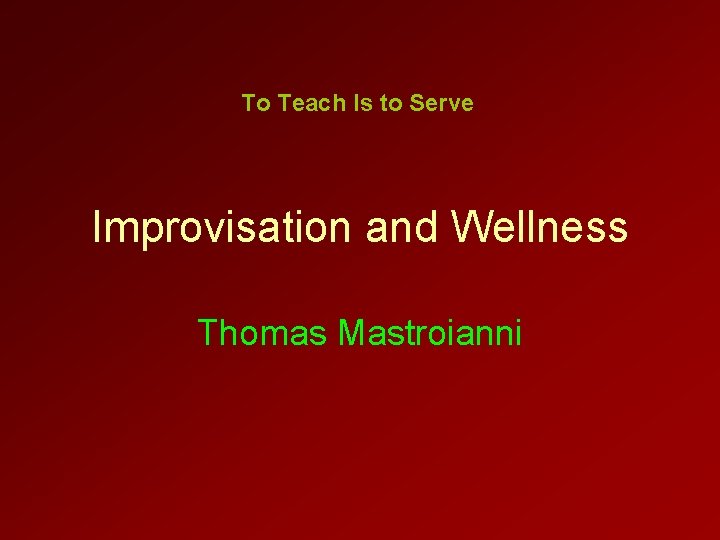 To Teach Is to Serve

Improvisation and Wellness

Thomas Mastroianni